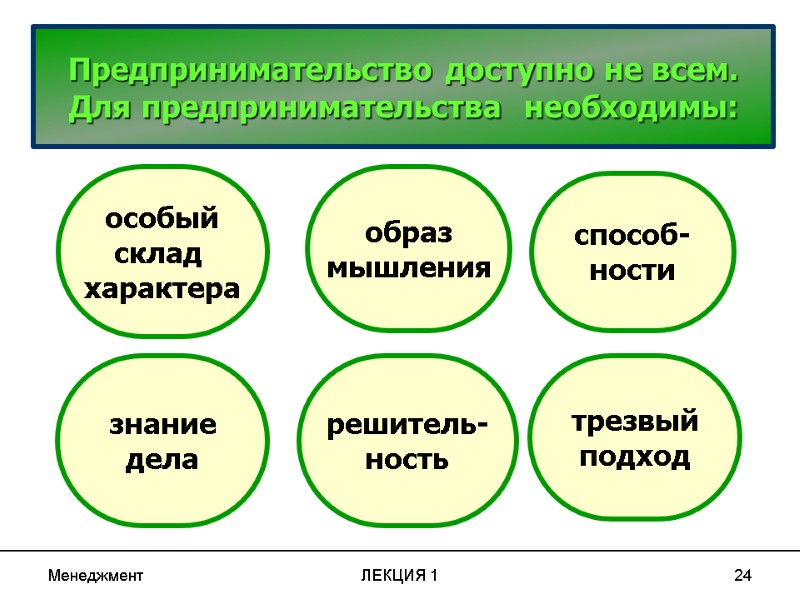 Предпринимательство доступно не всем. Для предпринимательства необходимы:

особый склад характера

образ мышления

способности

знание дела

решительность

трезвый подход

Менеджмент

ЛЕКЦИЯ 1

24